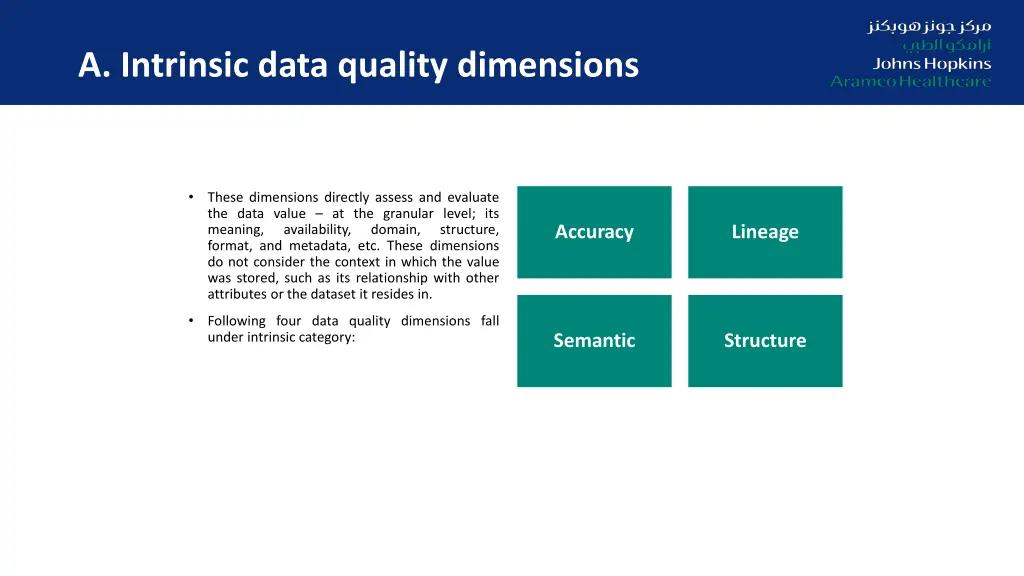 A. Intrinsic data quality dimensions

مركز جونز هوبكنز
أرامكو الطبي
Johns Hopkins
Aramco Healthcare

• These dimensions directly assess and evaluate the data value – at the granular level; its meaning, availability, domain, structure, format, and metadata, etc. These dimensions do not consider the context in which the value was stored, such as its relationship with other attributes or the dataset it resides in.

• Following four data quality dimensions fall under intrinsic category:

Accuracy

Lineage

Semantic

Structure